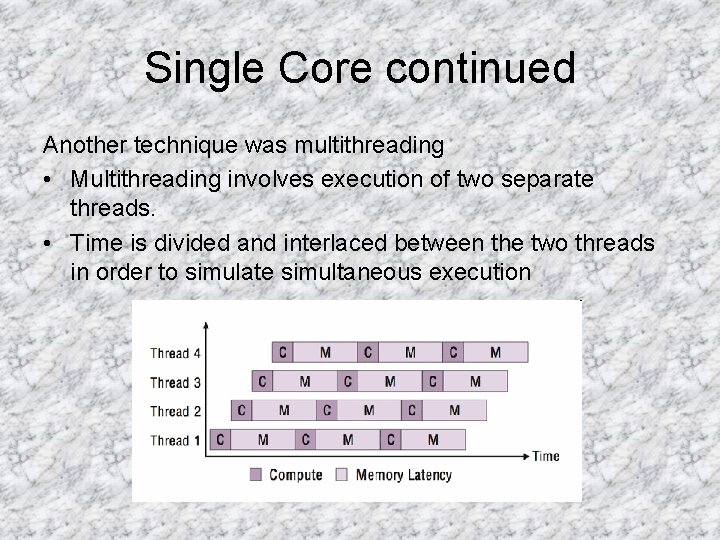 Single Core continued

Another technique was multithreading

• Multithreading involves execution of two separate threads.

• Time is divided and interlaced between the two threads in order to simulate simultaneous execution

Thread 4 C M C M C M
Thread 3 C M C M C M
Thread 2 C M C M C M
Thread 1 C M C M C M
Time
Compute Memory Latency